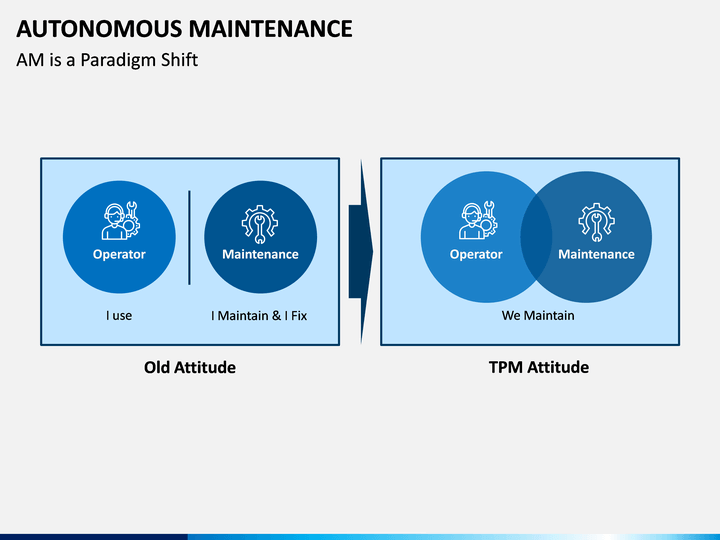 AUTONOMOUS MAINTENANCE

AM is a Paradigm Shift

Operator

Maintenance

I use

I Maintain & I Fix

Old Attitude

Operator

Maintenance

We Maintain

TPM Attitude